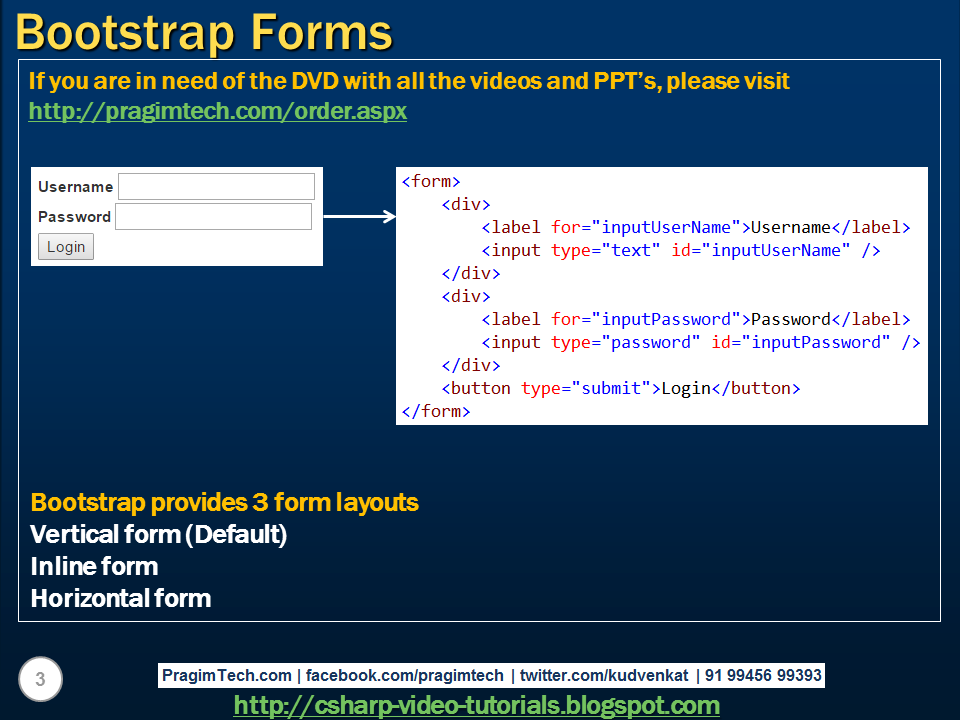 Bootstrap Forms

If you are in need of the DVD with all the videos and PPT's, please visit
http://pragimtech.com/order.aspx

Username
Password
Login

<form>
    <div>
        <label for="inputUserName">Username</label>
        <input type="text" id="inputUserName" />
    </div>
    <div>
        <label for="inputPassword">Password</label>
        <input type="password" id="inputPassword" />
    </div>
    <button type="submit">Login</button>
</form>

Bootstrap provides 3 form layouts
Vertical form (Default)
Inline form
Horizontal form

3

PragimTech.com | facebook.com/pragimtech | twitter.com/kudvenkat | 91 99456 99393
http://csharp-video-tutorials.blogspot.com